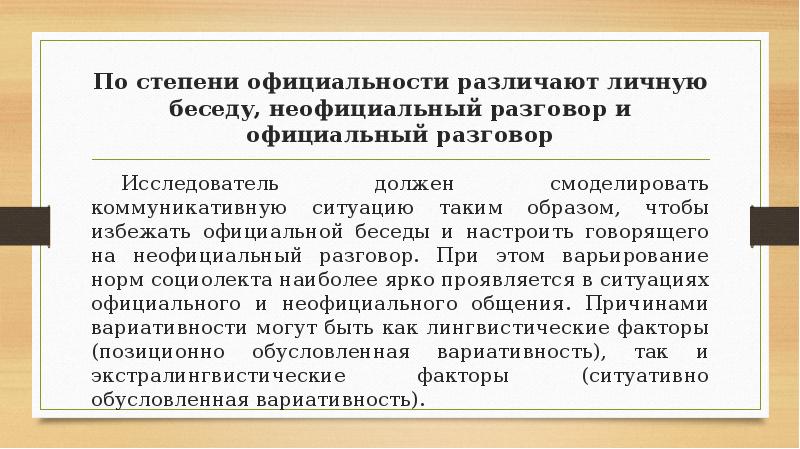 По степени официальности различают личную беседу, неофициальный разговор и официальный разговор

Исследователь должен смоделировать коммуникативную ситуацию таким образом, чтобы избежать официальной беседы и настроить говорящего на неофициальный разговор. При этом варьирование норм социолекта наиболее ярко проявляется в ситуациях официального и неофициального общения. Причинами вариативности могут быть как лингвистические факторы (позиционно обусловленная вариативность), так и экстралингвистические факторы (ситуативно обусловленная вариативность).